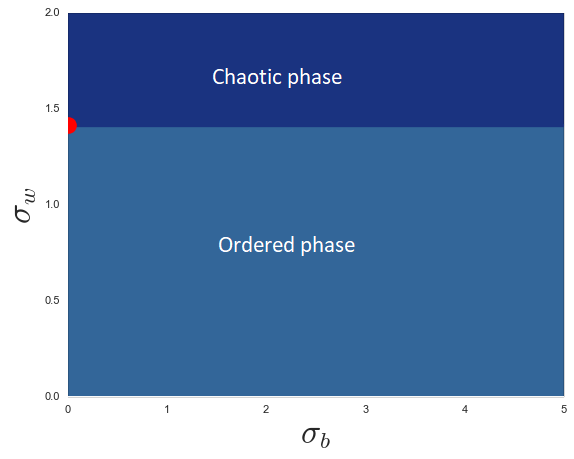 2.0
1.5
1.0
0.5
0.0

$\sigma_w$

Chaotic phase

Ordered phase

0
1
2
3
4
5

$\sigma_b$